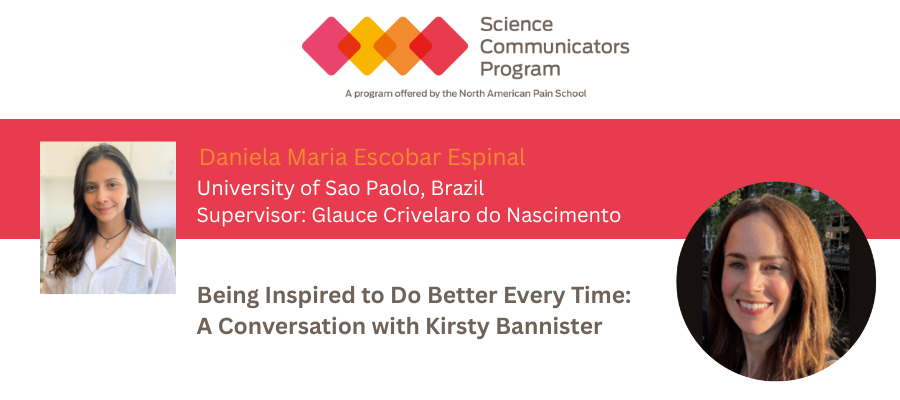 Science Communicators Program

A program offered by the North American Pain School

Daniela Maria Escobar Espinal
University of Sao Paolo, Brazil
Supervisor: Glauce Crivelaro do Nascimento

Being Inspired to Do Better Every Time: A Conversation with Kirsty Bannister